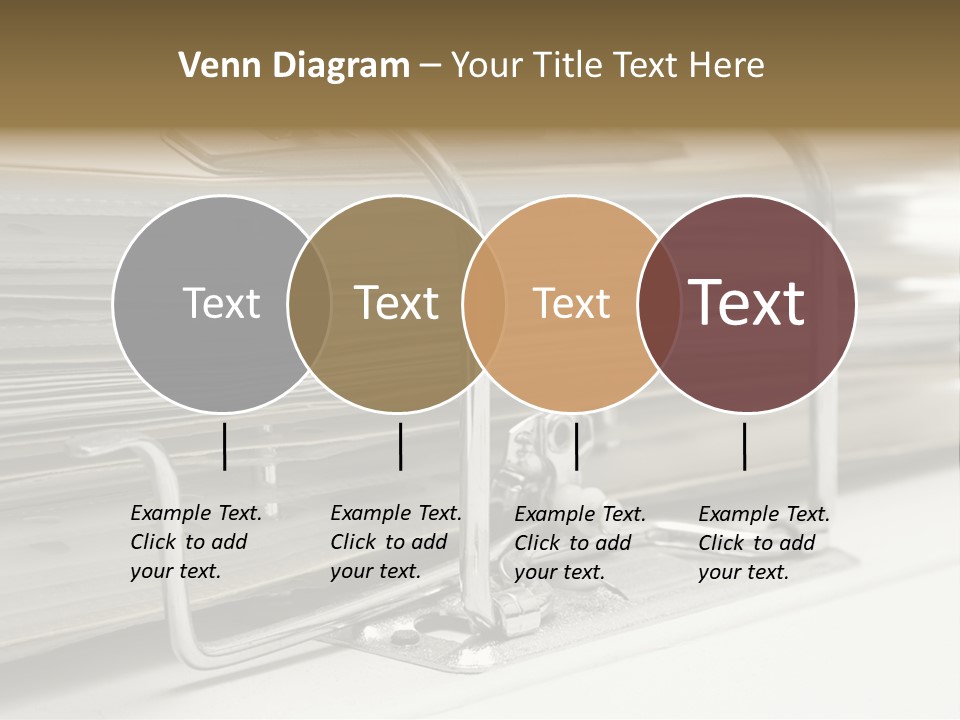 Venn Diagram – Your Title Text Here

Text

Text

Text

Text

Example Text. Click to add your text.

Example Text. Click to add your text.

Example Text. Click to add your text.

Example Text. Click to add your text.